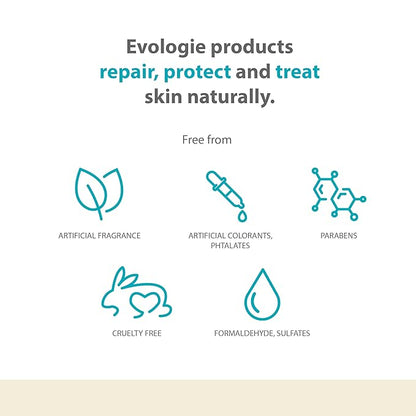 Evologie products repair, protect and treat skin naturally.

Free from

ARTIFICIAL FRAGRANCE

ARTIFICIAL COLORANTS, PHTALATES

PARABENS

CRUELTY FREE

FORMALDEHYDE, SULFATES